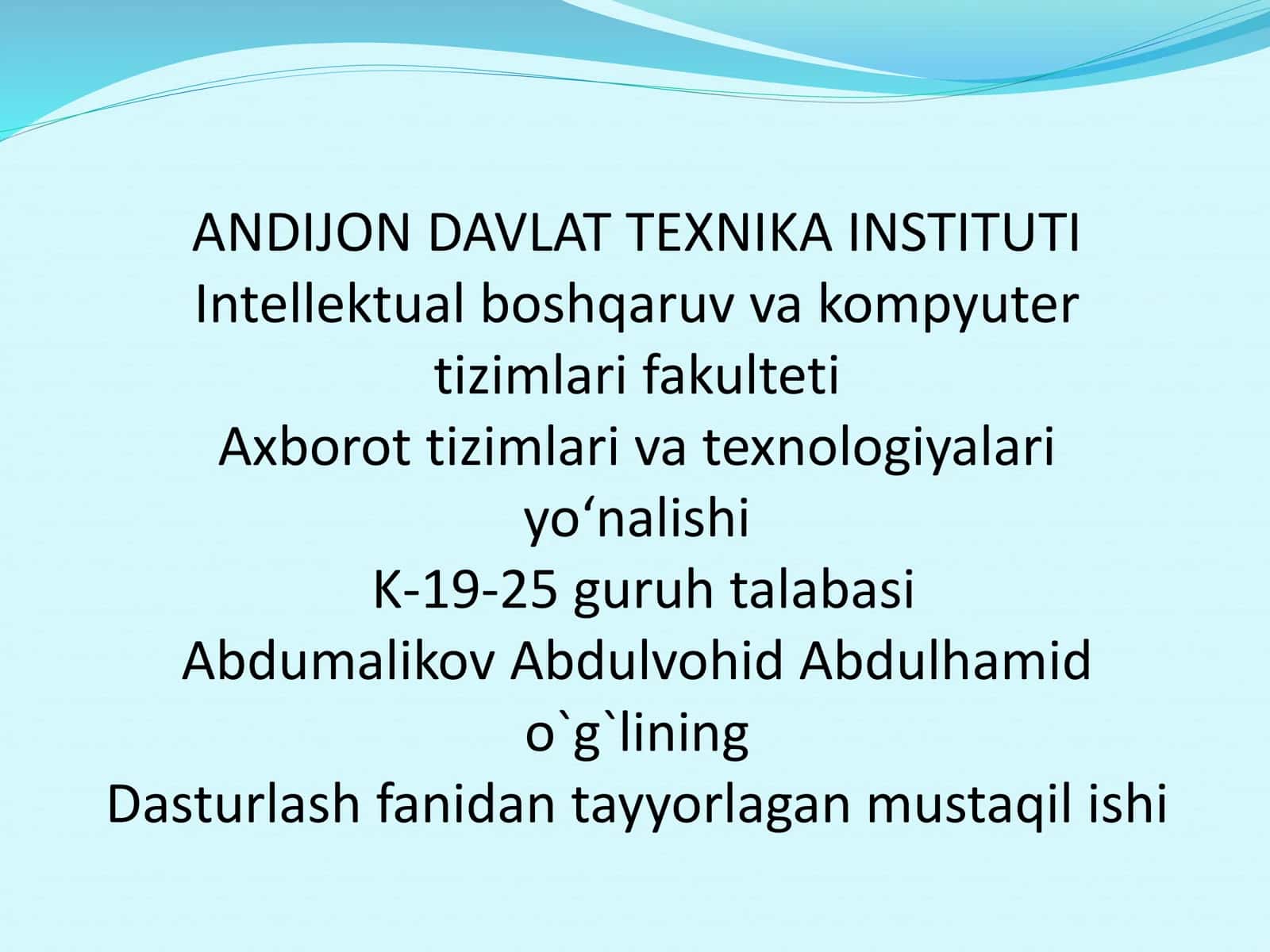 ANDIJON DAVLAT TEXNIKA INSTITUTI
Intellektual boshqaruv va kompyuter tizimlari fakulteti
Axborot tizimlari va texnologiyalari yo‘nalishi
K-19-25 guruh talabasi
Abdumalikov Abdulvohid Abdulhamid o`g`lining
Dasturlash fanidan tayyorlagan mustaqil ishi